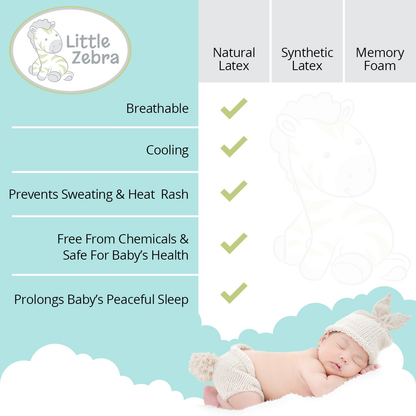 Little Zebra

|  | Natural Latex | Synthetic Latex | Memory Foam |
|---|---|---|---|
| Breathable | ✓ |  |  |
| Cooling | ✓ |  |  |
| Prevents Sweating & Heat Rash | ✓ |  |  |
| Free From Chemicals & Safe For Baby's Health | ✓ |  |  |
| Prolongs Baby's Peaceful Sleep | ✓ |  |  |